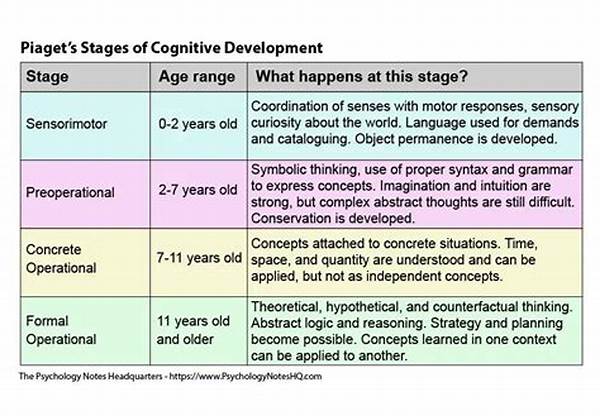 Piaget's Stages of Cognitive Development

| Stage | Age range | What happens at this stage? |
|---|---|---|
| Sensorimotor | 0-2 years old | Coordination of senses with motor responses, sensory curiosity about the world. Language used for demands and cataloguing. Object permanence is developed. |
| Preoperational | 2-7 years old | Symbolic thinking, use of proper syntax and grammar to express concepts. Imagination and intuition are strong, but complex abstract thoughts are still difficult. Conservation is developed. |
| Concrete Operational | 7-11 years old | Concepts attached to concrete situations. Time, space, and quantity are understood and can be applied, but not as independent concepts. |
| Formal Operational | 11 years old and older | Theoretical, hypothetical, and counterfactual thinking. Abstract logic and reasoning. Strategy and planning become possible. Concepts learned in one context can be applied to another. |

The Psychology Notes Headquarters - https://www.PsychologyNotesHQ.com